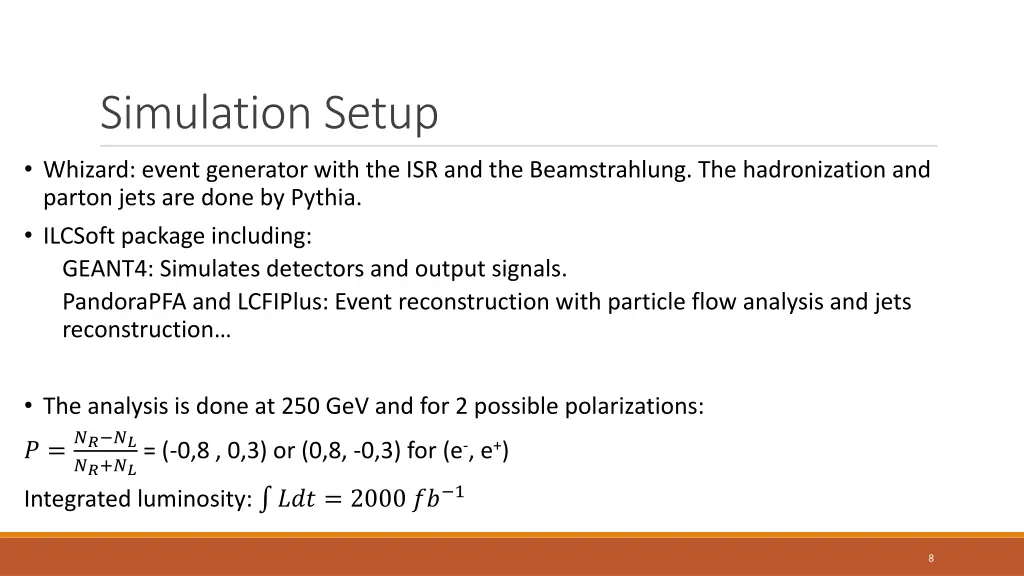 Simulation Setup

• Whizard: event generator with the ISR and the Beamstrahlung. The hadronization and parton jets are done by Pythia.

• ILCSoft package including:
GEANT4: Simulates detectors and output signals.
PandoraPFA and LCFIPlus: Event reconstruction with particle flow analysis and jets reconstruction…

• The analysis is done at 250 GeV and for 2 possible polarizations:
$P = \frac{N_R - N_L}{N_R + N_L}$ = (-0,8 , 0,3) or (0,8, -0,3) for ($e^-$, $e^+$)
Integrated luminosity: $\int Ldt = 2000\ fb^{-1}$

8